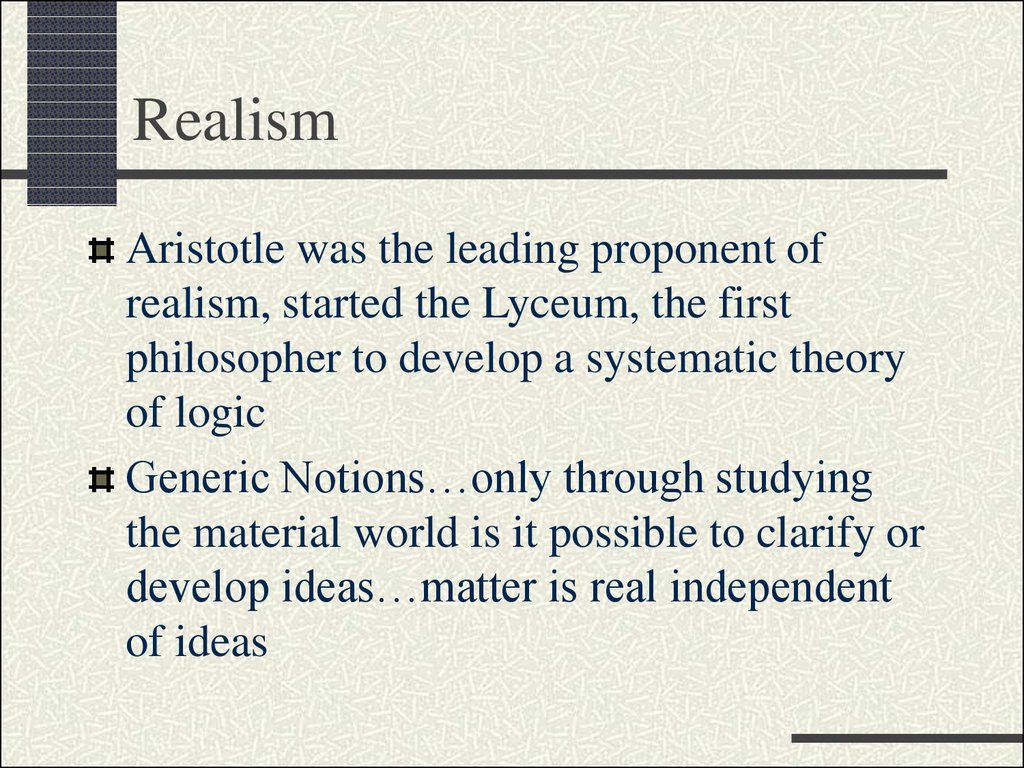 Realism

Aristotle was the leading proponent of realism, started the Lyceum, the first philosopher to develop a systematic theory of logic

Generic Notions…only through studying the material world is it possible to clarify or develop ideas…matter is real independent of ideas